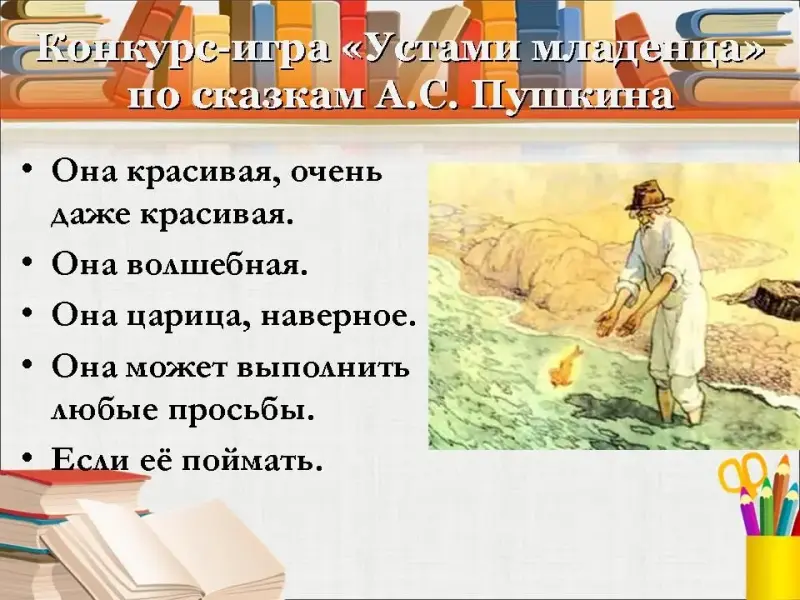 Конкурс-игра «Устами младенца» по сказкам А.С. Пушкина

• Она красивая, очень даже красивая.
• Она волшебная.
• Она царица, наверное.
• Она может выполнить любые просьбы.
• Если её поймать.